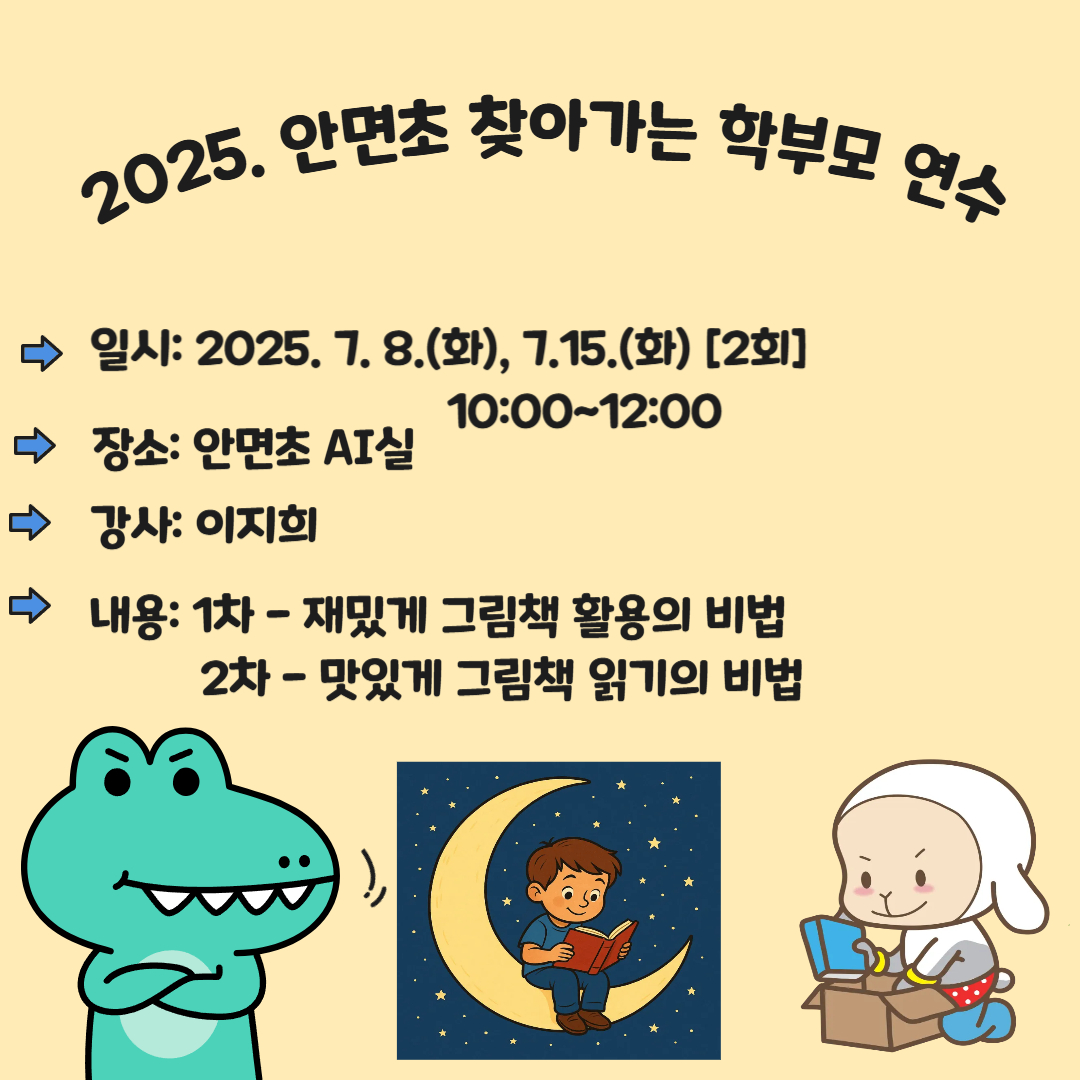 2025. 안면초 찾아가는 학부모 연수

일시: 2025. 7. 8.(화), 7.15.(화) [2회]
10:00~12:00

장소: 안면초 AI실

강사: 이지희

내용: 1차 - 재밌게 그림책 활용의 비법
2차 - 맛있게 그림책 읽기의 비법